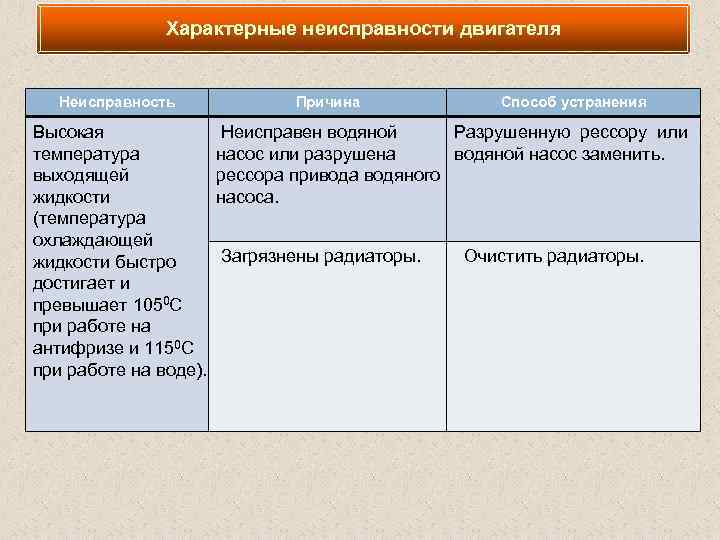 Характерные неисправности двигателя

| Неисправность | Причина | Способ устранения |
|---|---|---|
| Высокая температура выходящей жидкости (температура охлаждающей жидкости быстро достигает и превышает $105^0$С при работе на антифризе и $115^0$С при работе на воде). | Неисправен водяной насос или разрушена рессора привода водяного насоса. | Разрушенную рессору или водяной насос заменить. |
| | Загрязнены радиаторы. | Очистить радиаторы. |